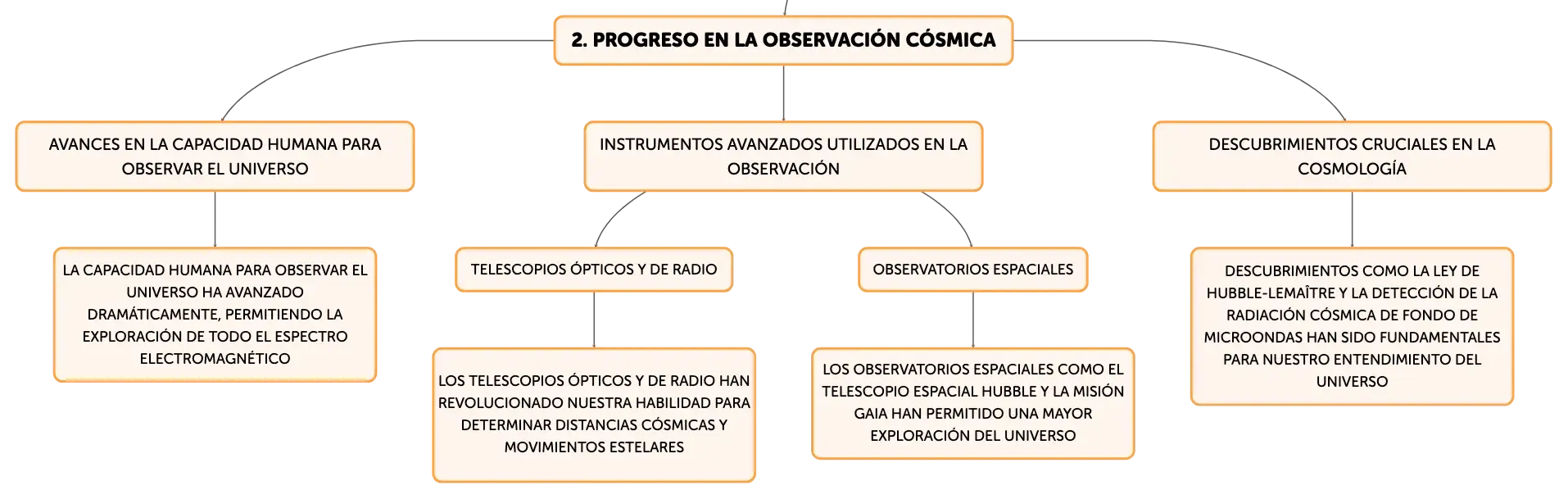 2. PROGRESO EN LA OBSERVACIÓN CÓSMICA

AVANCES EN LA CAPACIDAD HUMANA PARA OBSERVAR EL UNIVERSO

LA CAPACIDAD HUMANA PARA OBSERVAR EL UNIVERSO HA AVANZADO DRAMÁTICAMENTE, PERMITIENDO LA EXPLORACIÓN DE TODO EL ESPECTRO ELECTROMAGNÉTICO

INSTRUMENTOS AVANZADOS UTILIZADOS EN LA OBSERVACIÓN

TELESCOPIOS ÓPTICOS Y DE RADIO

LOS TELESCOPIOS ÓPTICOS Y DE RADIO HAN REVOLUCIONADO NUESTRA HABILIDAD PARA DETERMINAR DISTANCIAS CÓSMICAS Y MOVIMIENTOS ESTELARES

OBSERVATORIOS ESPACIALES

LOS OBSERVATORIOS ESPACIALES COMO EL TELESCOPIO ESPACIAL HUBBLE Y LA MISIÓN GAIA HAN PERMITIDO UNA MAYOR EXPLORACIÓN DEL UNIVERSO

DESCUBRIMIENTOS CRUCIALES EN LA COSMOLOGÍA

DESCUBRIMIENTOS COMO LA LEY DE HUBBLE-LEMAÎTRE Y LA DETECCIÓN DE LA RADIACIÓN CÓSMICA DE FONDO DE MICROONDAS HAN SIDO FUNDAMENTALES PARA NUESTRO ENTENDIMIENTO DEL UNIVERSO